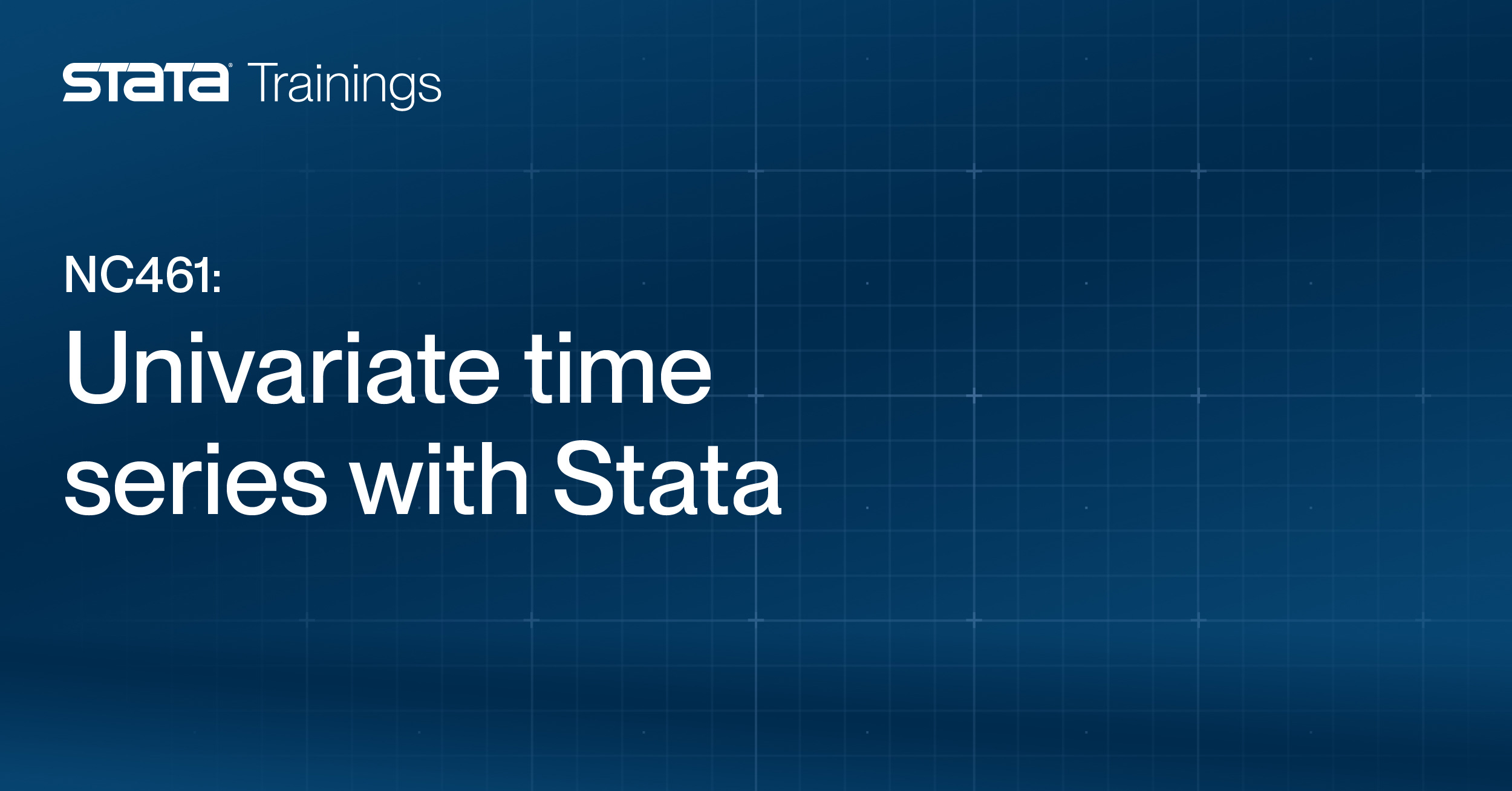 STATA® Trainings

NC461:

Univariate time series with Stata